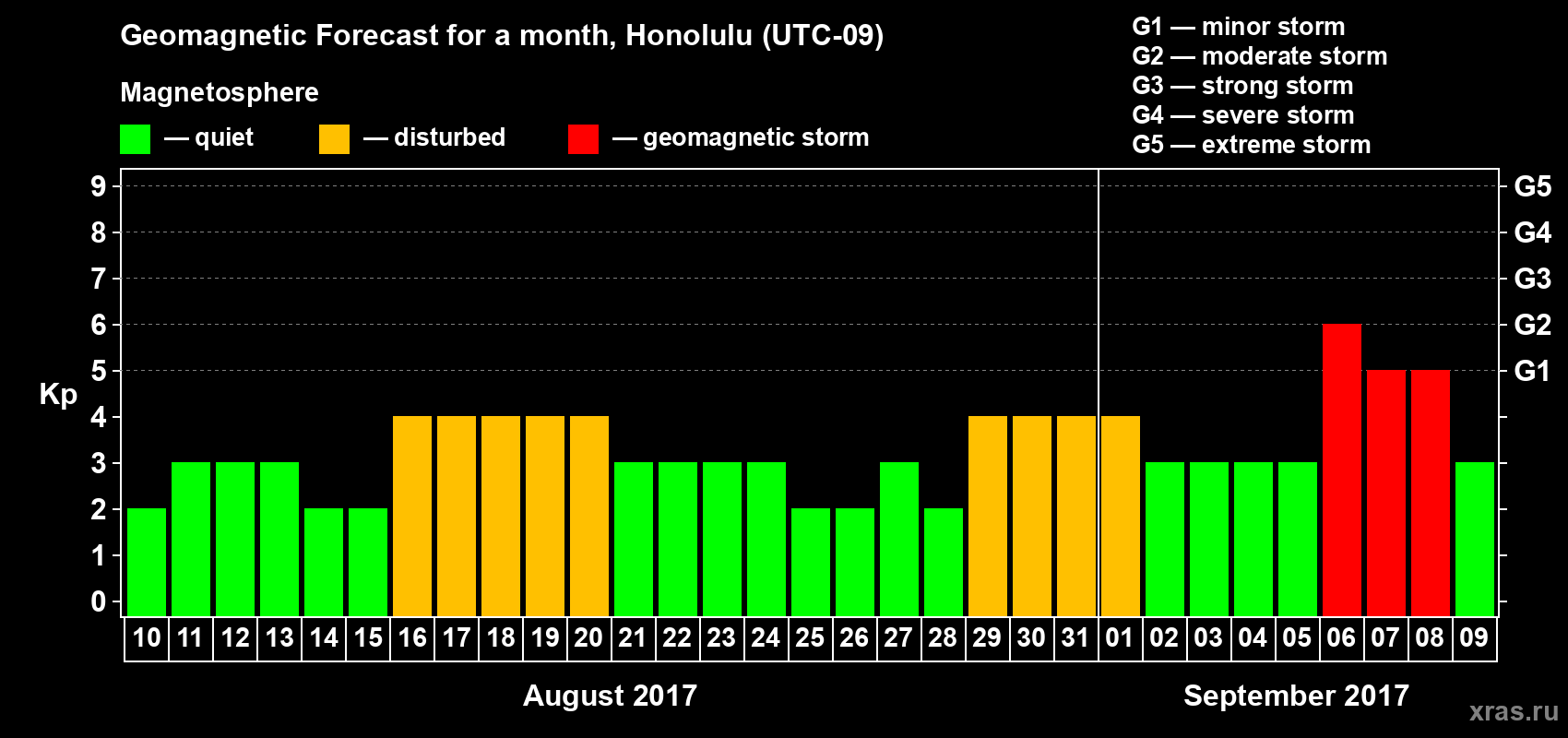 Geomagnetic Forecast for a month, Honolulu (UTC-09)

Magnetosphere

— quiet — disturbed — geomagnetic storm

G1 — minor storm
G2 — moderate storm
G3 — strong storm
G4 — severe storm
G5 — extreme storm

Kp

9 8 7 6 5 4 3 2 1 0

G5 G4 G3 G2 G1

10 11 12 13 14 15 16 17 18 19 20 21 22 23 24 25 26 27 28 29 30 31 01 02 03 04 05 06 07 08 09

August 2017

September 2017

xras.ru